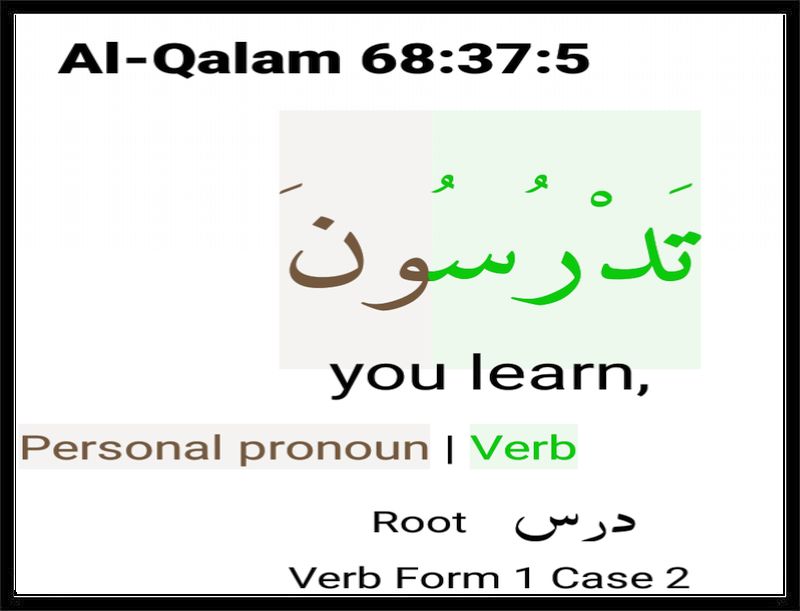 Al-Qalam 68:37:5

تَدْرُسُونَ

you learn,

Personal pronoun | Verb

Root درس

Verb Form 1 Case 2